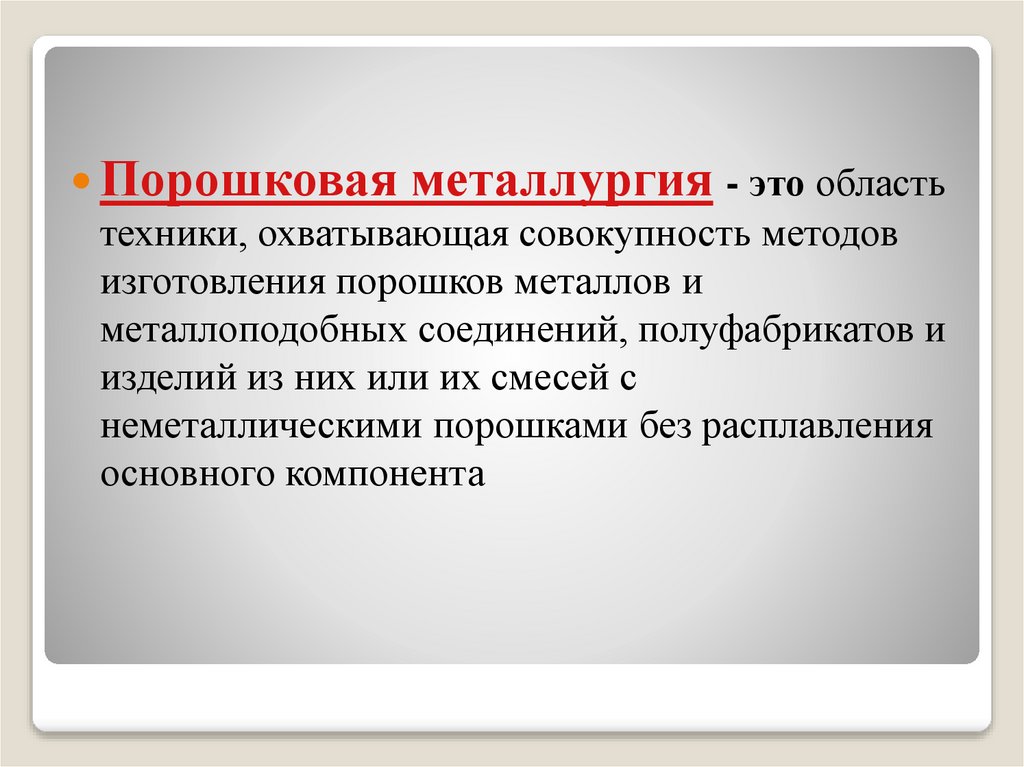 Порошковая металлургия - это область техники, охватывающая совокупность методов изготовления порошков металлов и металлоподобных соединений, полуфабрикатов и изделий из них или их смесей с неметаллическими порошками без расплавления основного компонента